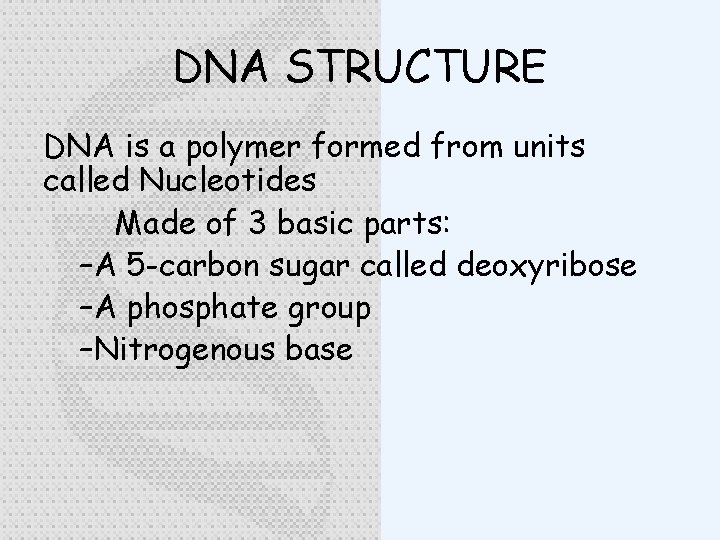 DNA STRUCTURE

DNA is a polymer formed from units called Nucleotides

Made of 3 basic parts:

–A 5-carbon sugar called deoxyribose

–A phosphate group

–Nitrogenous base